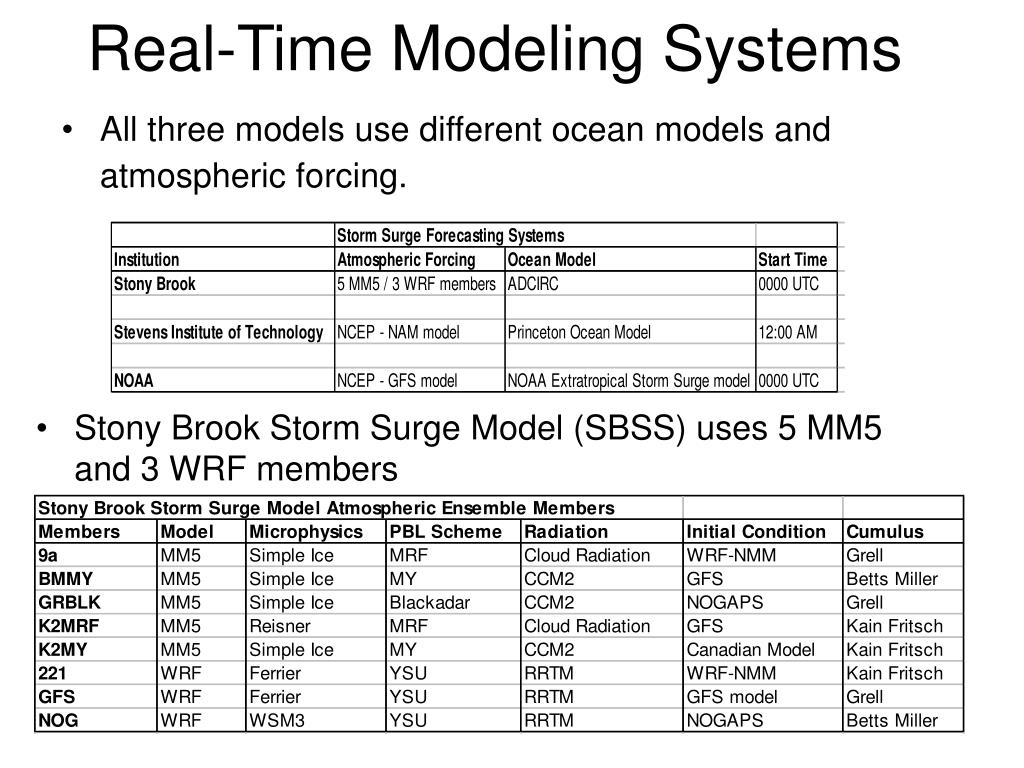 Real-Time Modeling Systems

• All three models use different ocean models and atmospheric forcing.

| | Storm Surge Forecasting Systems | | |
|---|---|---|---|
| Institution | Atmospheric Forcing | Ocean Model | Start Time |
| Stony Brook | 5 MM5 / 3 WRF members | ADCIRC | 0000 UTC |
| | | | |
| Stevens Institute of Technology | NCEP - NAM model | Princeton Ocean Model | 12:00 AM |
| | | | |
| NOAA | NCEP - GFS model | NOAA Extratropical Storm Surge model | 0000 UTC |

• Stony Brook Storm Surge Model (SBSS) uses 5 MM5 and 3 WRF members

| Stony Brook Storm Surge Model Atmospheric Ensemble Members | | | | | | |
|---|---|---|---|---|---|---|
| Members | Model | Microphysics | PBL Scheme | Radiation | Initial Condition | Cumulus |
| 9a | MM5 | Simple Ice | MRF | Cloud Radiation | WRF-NMM | Grell |
| BMMY | MM5 | Simple Ice | MY | CCM2 | GFS | Betts Miller |
| GRBLK | MM5 | Simple Ice | Blackadar | CCM2 | NOGAPS | Grell |
| K2MRF | MM5 | Reisner | MRF | Cloud Radiation | GFS | Kain Fritsch |
| K2MY | MM5 | Simple Ice | MY | CCM2 | Canadian Model | Kain Fritsch |
| 221 | WRF | Ferrier | YSU | RRTM | WRF-NMM | Kain Fritsch |
| GFS | WRF | Ferrier | YSU | RRTM | GFS model | Grell |
| NOG | WRF | WSM3 | YSU | RRTM | NOGAPS | Betts Miller |